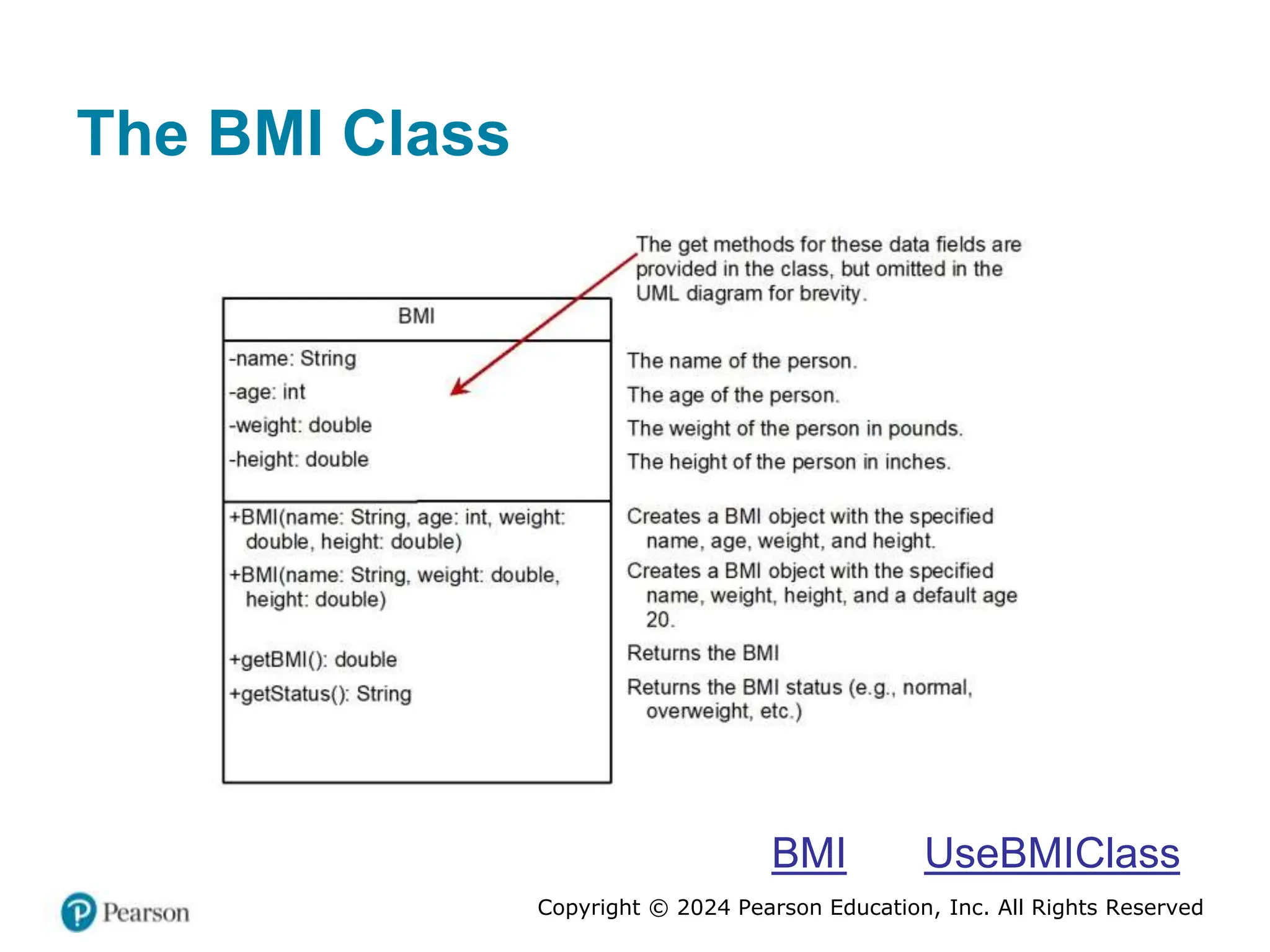 The BMI Class

The get methods for these data fields are provided in the class, but omitted in the UML diagram for brevity.

BMI

-name: String
-age: int
-weight: double
-height: double

+BMI(name: String, age: int, weight: double, height: double)
+BMI(name: String, weight: double, height: double)
+getBMI(): double
+getStatus(): String

The name of the person.
The age of the person.
The weight of the person in pounds.
The height of the person in inches.

Creates a BMI object with the specified name, age, weight, and height.
Creates a BMI object with the specified name, weight, height, and a default age 20.
Returns the BMI
Returns the BMI status (e.g., normal, overweight, etc.)

BMI UseBMIClass

Pearson

Copyright © 2024 Pearson Education, Inc. All Rights Reserved